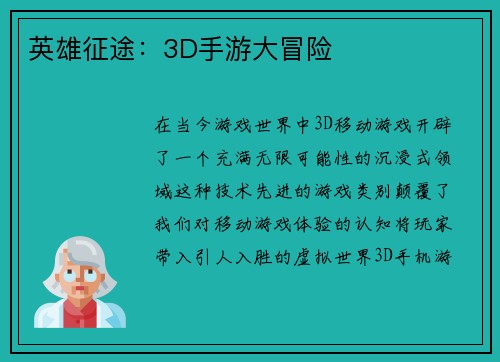 英雄征途：3D手游大冒险

在当今游戏世界中3D移动游戏开辟了一个充满无限可能性的沉浸式领域这种技术先进的游戏类别颠覆了我们对移动游戏体验的认知将玩家带入引人入胜的虚拟世界3D手机游